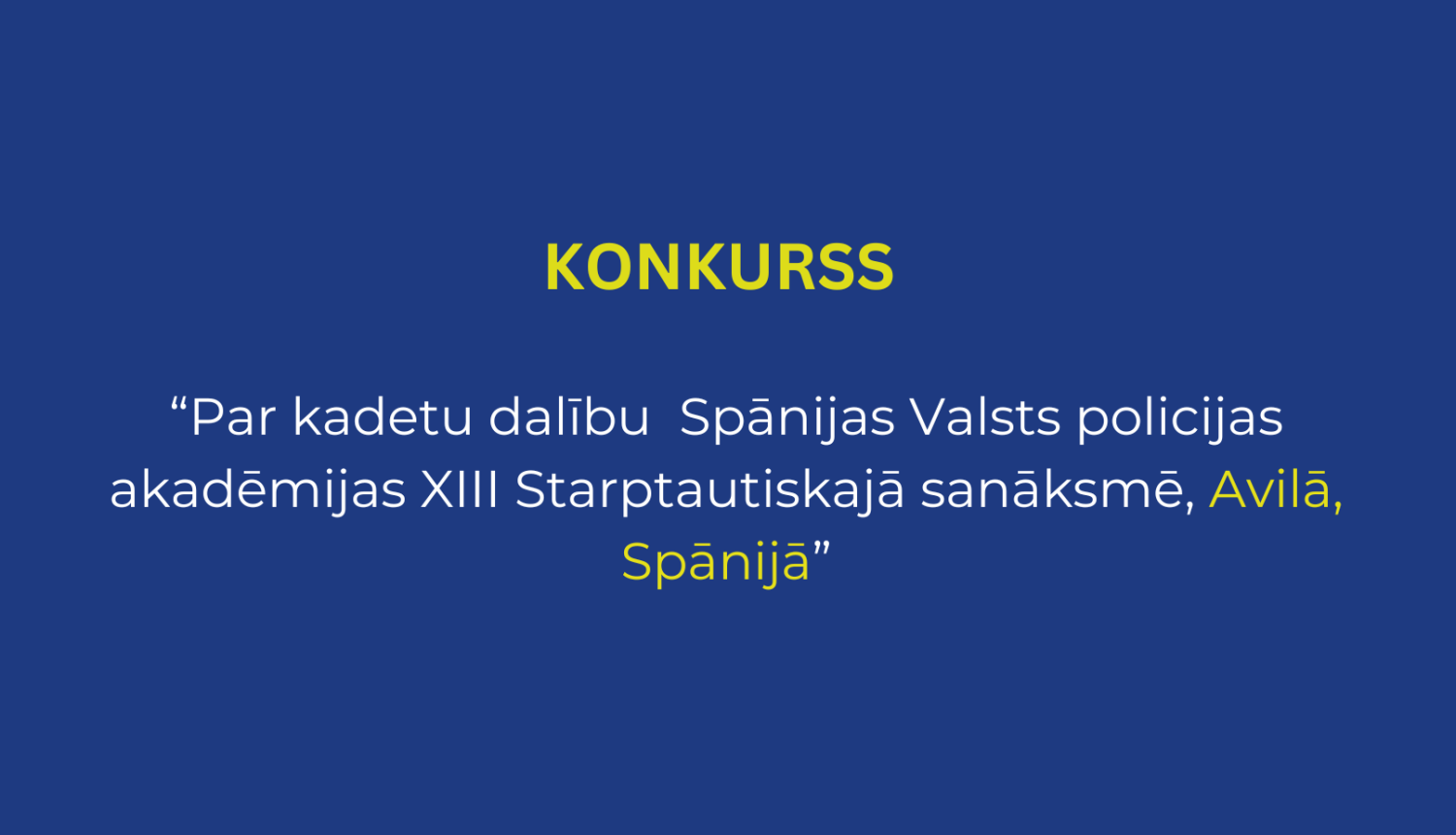 KONKURSS

“Par kadetu dalību Spānijas Valsts policijas akadēmijas XIII Starptautiskajā sanāksmē, Avilā, Spānijā”